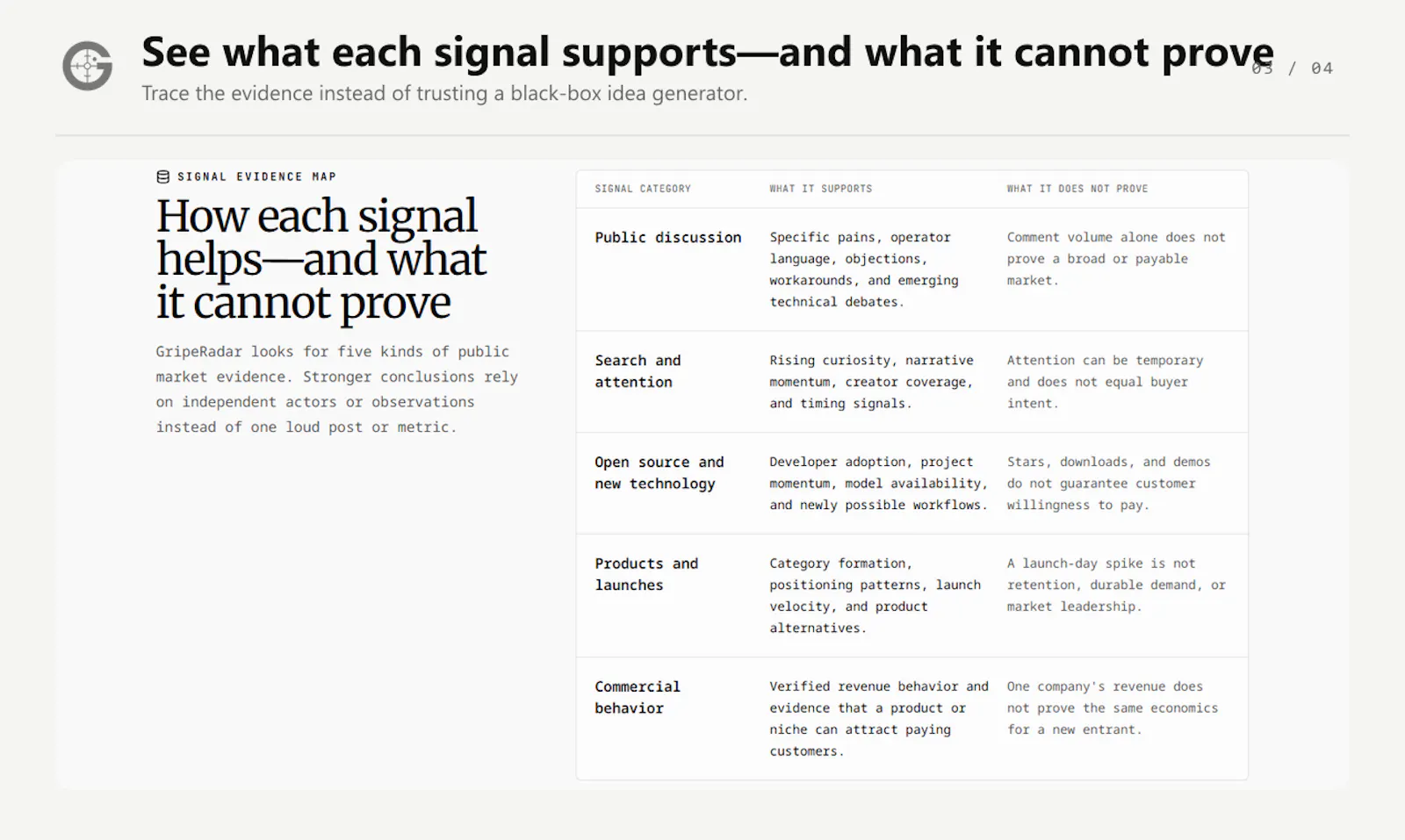 See what each signal supports—and what it cannot prove

03 / 04

Trace the evidence instead of trusting a black-box idea generator.

SIGNAL EVIDENCE MAP

How each signal helps—and what it cannot prove

GripeRadar looks for five kinds of public market evidence. Stronger conclusions rely on independent actors or observations instead of one loud post or metric.

| SIGNAL CATEGORY | WHAT IT SUPPORTS | WHAT IT DOES NOT PROVE |
|---|---|---|
| Public discussion | Specific pains, operator language, objections, workarounds, and emerging technical debates. | Comment volume alone does not prove a broad or payable market. |
| Search and attention | Rising curiosity, narrative momentum, creator coverage, and timing signals. | Attention can be temporary and does not equal buyer intent. |
| Open source and new technology | Developer adoption, project momentum, model availability, and newly possible workflows. | Stars, downloads, and demos do not guarantee customer willingness to pay. |
| Products and launches | Category formation, positioning patterns, launch velocity, and product alternatives. | A launch-day spike is not retention, durable demand, or market leadership. |
| Commercial behavior | Verified revenue behavior and evidence that a product or niche can attract paying customers. | One company's revenue does not prove the same economics for a new entrant. |